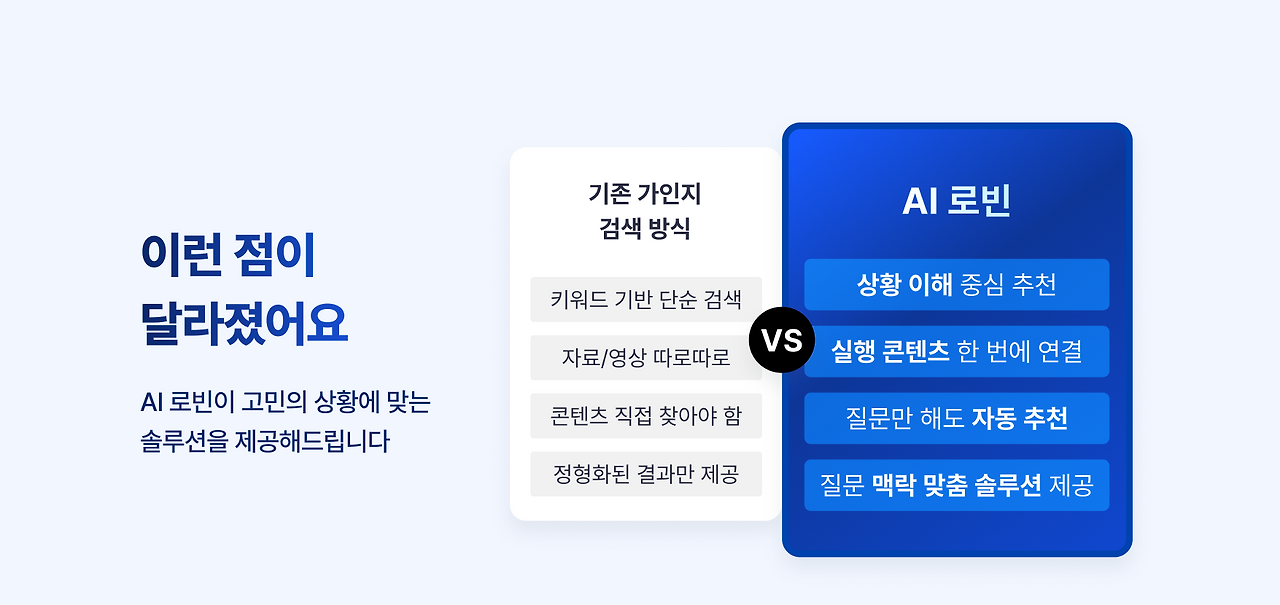 이런 점이
달라졌어요

AI 로빈이 고민의 상황에 맞는
솔루션을 제공해드립니다

기존 가인지
검색 방식

키워드 기반 단순 검색

자료/영상 따로따로

콘텐츠 직접 찾아야 함

정형화된 결과만 제공

VS

AI 로빈

상황 이해 중심 추천

실행 콘텐츠 한 번에 연결

질문만 해도 자동 추천

질문 맥락 맞춤 솔루션 제공